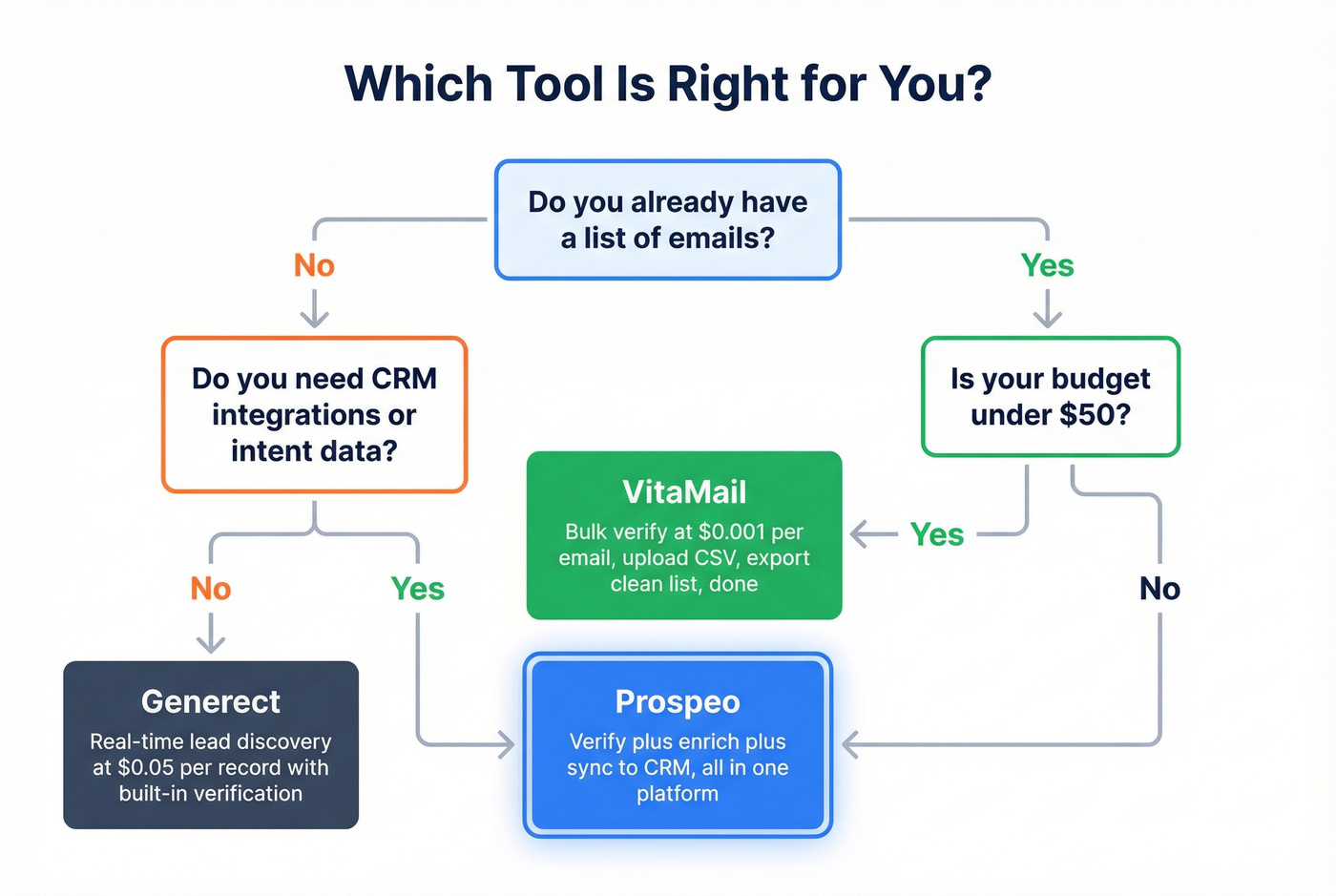 Which Tool Is Right for You?

Do you already have a list of emails?

No

Yes

Do you need CRM integrations or intent data?

Is your budget under \$50?

VitaMail
Bulk verify at \$0.001 per email, upload CSV, export clean list, done

Yes

No

Yes

No

Generect
Real-time lead discovery at \$0.05 per record with built-in verification

Prospeo
Verify plus enrich plus sync to CRM, all in one platform